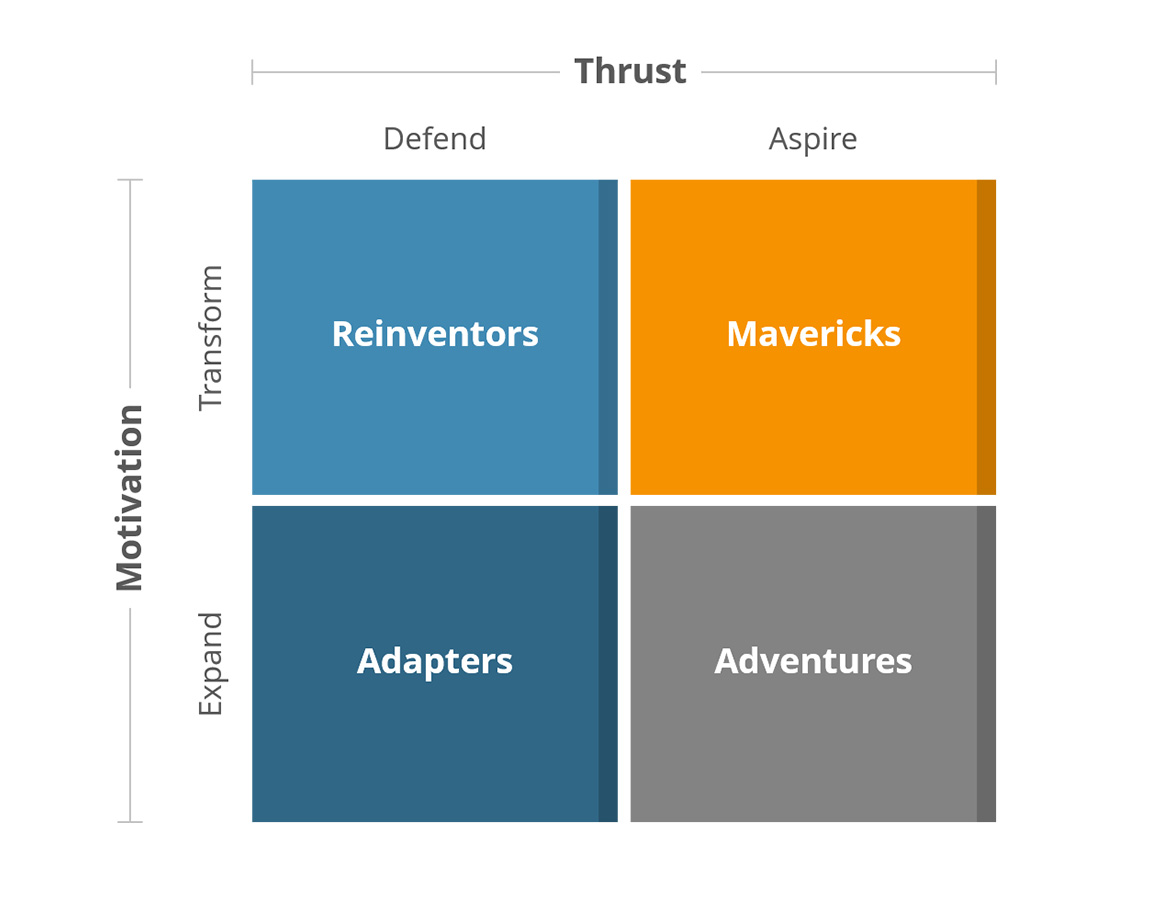 Thrust

Defend

Aspire

Motivation

Transform

Expand

Reinventors

Mavericks

Adapters

Adventures